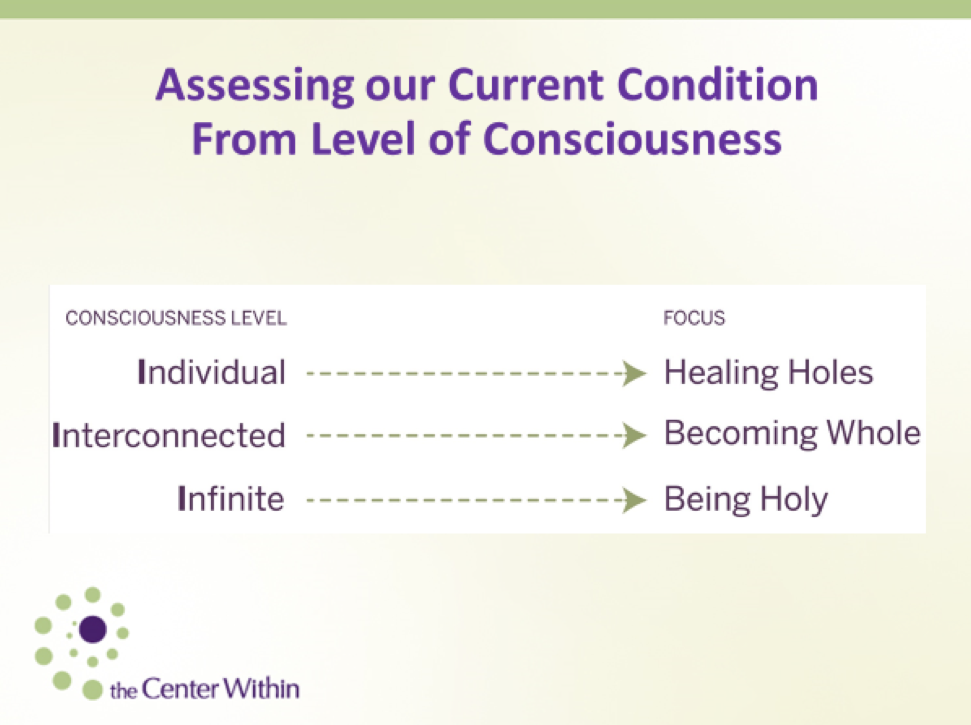 Assessing our Current Condition
From Level of Consciousness

| CONSCIOUSNESS LEVEL | FOCUS |
|---|---|
| Individual | Healing Holes |
| Interconnected | Becoming Whole |
| Infinite | Being Holy |

the Center Within